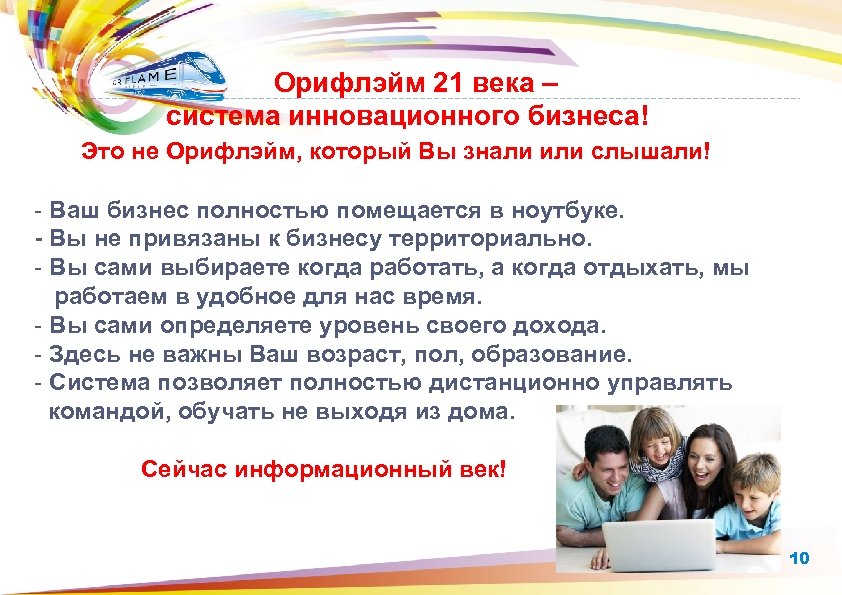 ORIFLAME

Орифлэйм 21 века – система инновационного бизнеса!

Это не Орифлэйм, который Вы знали или слышали!

- Ваш бизнес полностью помещается в ноутбуке.
- Вы не привязаны к бизнесу территориально.
- Вы сами выбираете когда работать, а когда отдыхать, мы работаем в удобное для нас время.
- Вы сами определяете уровень своего дохода.
- Здесь не важны Ваш возраст, пол, образование.
- Система позволяет полностью дистанционно управлять командой, обучать не выходя из дома.

Сейчас информационный век!

10